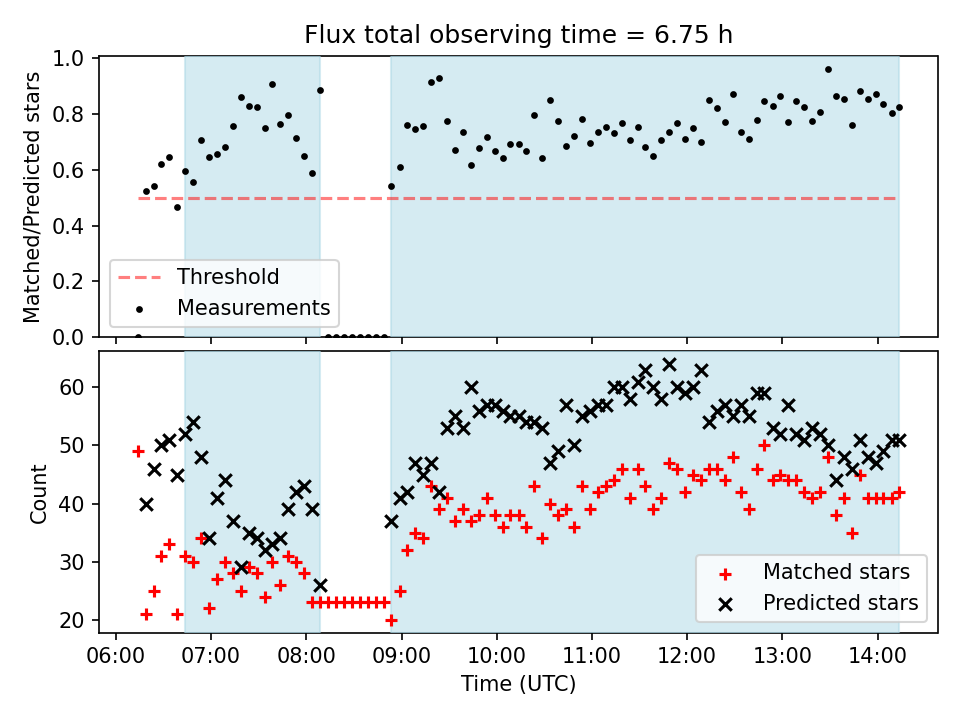 Flux total observing time = 6.75 h

Matched/Predicted stars

1.0
0.8
0.6
0.4
0.2
0.0

Threshold
Measurements

Count

60
50
40
30
20

Matched stars
Predicted stars

06:00 07:00 08:00 09:00 10:00 11:00 12:00 13:00 14:00

Time (UTC)